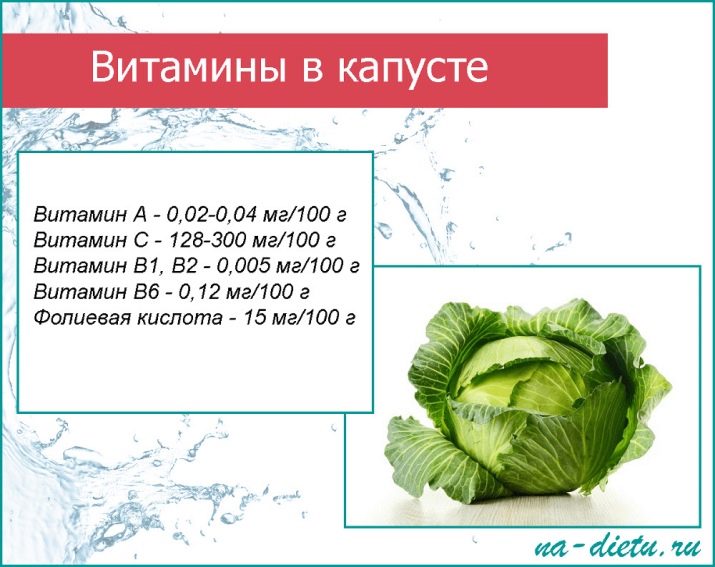 Витамины в капусте

Витамин А - 0,02-0,04 мг/100 г
Витамин С - 128-300 мг/100 г
Витамин В1, В2 - 0,005 мг/100 г
Витамин В6 - 0,12 мг/100 г
Фолиевая кислота - 15 мг/100 г

na-dietu.ru